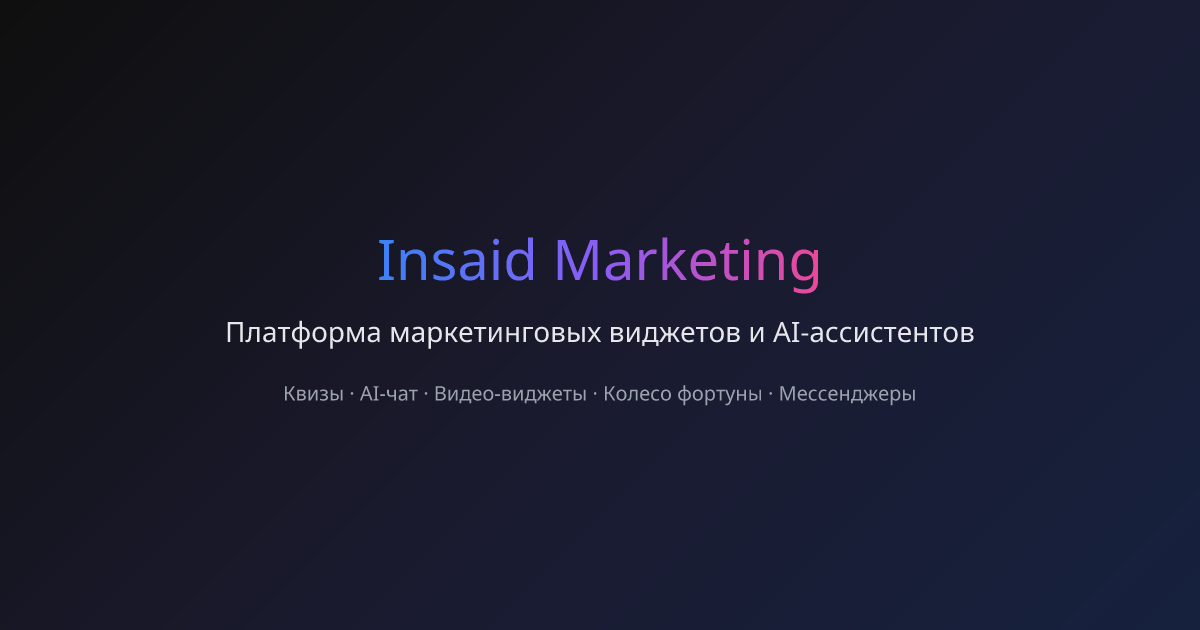 Insaid Marketing

Платформа маркетинговых виджетов и AI-ассистентов

Квизы · AI-чат · Видео-виджеты · Колесо фортуны · Мессенджеры